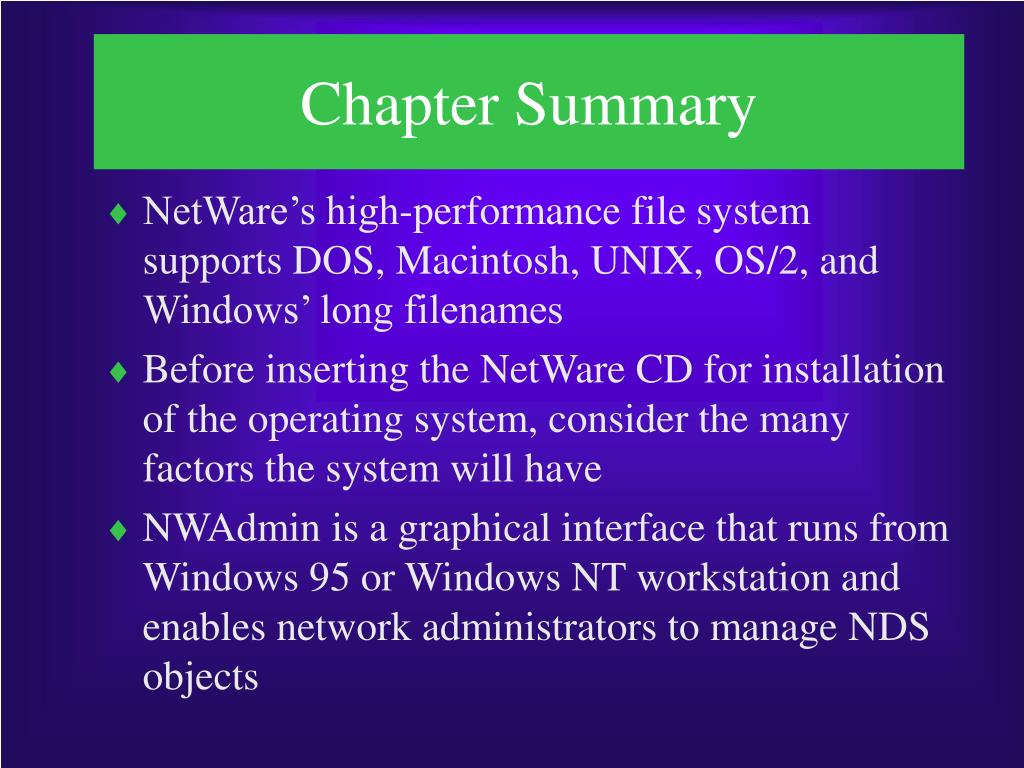 Chapter Summary

♦ NetWare’s high-performance file system supports DOS, Macintosh, UNIX, OS/2, and Windows’ long filenames

♦ Before inserting the NetWare CD for installation of the operating system, consider the many factors the system will have

♦ NWAdmin is a graphical interface that runs from Windows 95 or Windows NT workstation and enables network administrators to manage NDS objects